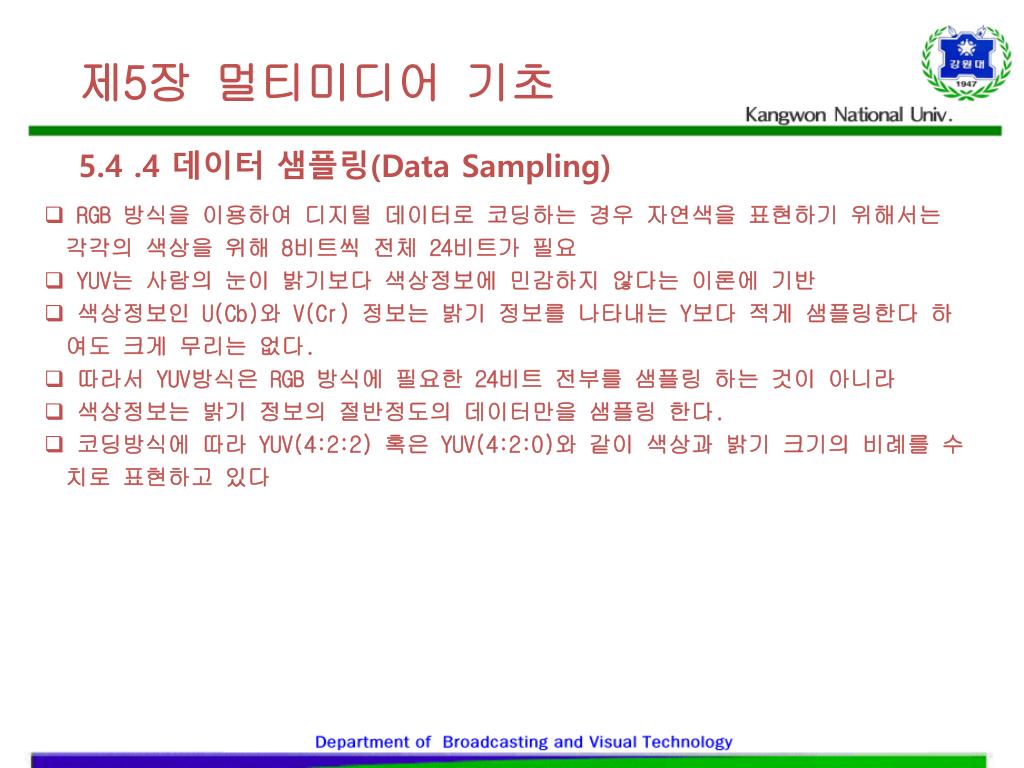 제5장 멀티미디어 기초

강원대
1947

Kangwon National Univ.

5.4 .4 데이터 샘플링(Data Sampling)

❑ RGB 방식을 이용하여 디지털 데이터로 코딩하는 경우 자연색을 표현하기 위해서는 각각의 색상을 위해 8비트씩 전체 24비트가 필요

❑ YUV는 사람의 눈이 밝기보다 색상정보에 민감하지 않다는 이론에 기반

❑ 색상정보인 U(Cb)와 V(Cr) 정보는 밝기 정보를 나타내는 Y보다 적게 샘플링한다 하여도 크게 무리는 없다.

❑ 따라서 YUV방식은 RGB 방식에 필요한 24비트 전부를 샘플링 하는 것이 아니라

❑ 색상정보는 밝기 정보의 절반정도의 데이터만을 샘플링 한다.

❑ 코딩방식에 따라 YUV(4:2:2) 혹은 YUV(4:2:0)와 같이 색상과 밝기 크기의 비례를 수치로 표현하고 있다

Department of Broadcasting and Visual Technology